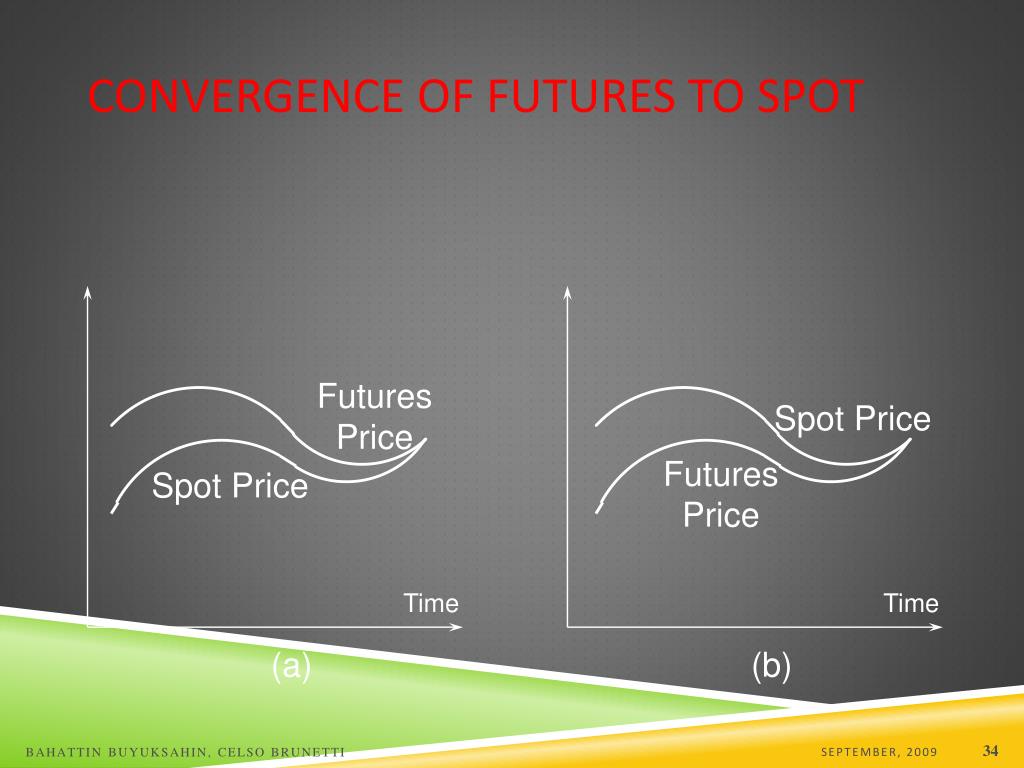 CONVERGENCE OF FUTURES TO SPOT

Futures Price

Spot Price

Time

(a)

Spot Price

Futures Price

Time

(b)

BAHATTIN BUYUKSAHIN, CELSO BRUNETTI

SEPTEMBER, 2009

34